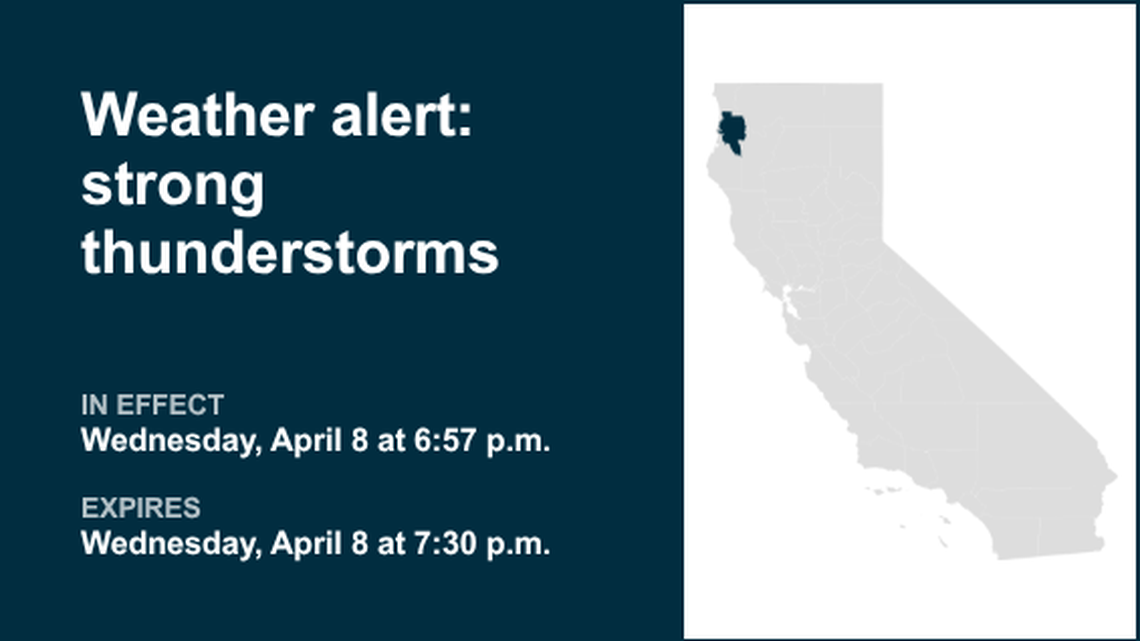 Weather alert: strong thunderstorms

IN EFFECT
Wednesday, April 8 at 6:57 p.m.

EXPIRES
Wednesday, April 8 at 7:30 p.m.